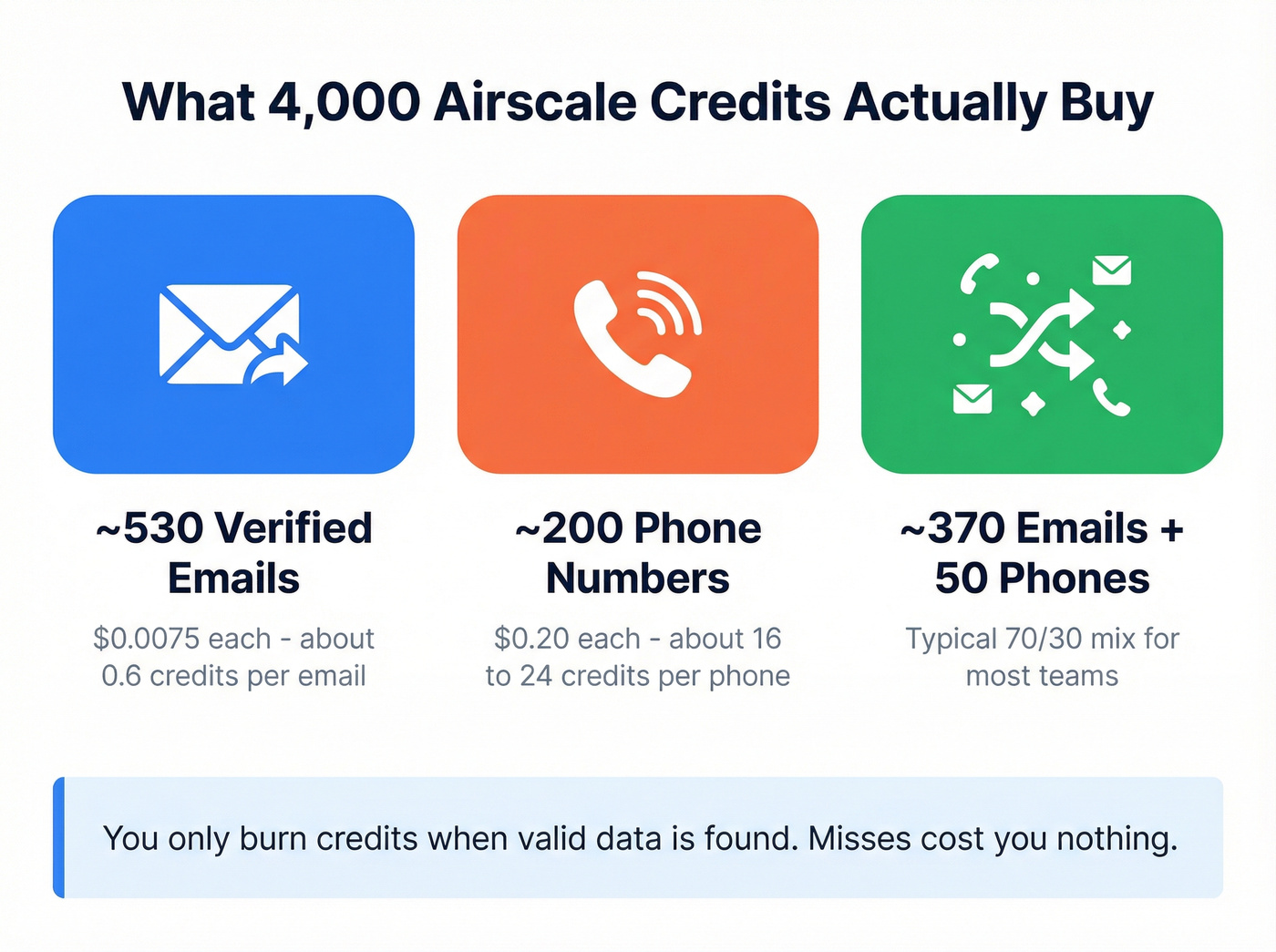 What 4,000 Airscale Credits Actually Buy

~530 Verified Emails

\$0.0075 each - about 0.6 credits per email

~200 Phone Numbers

\$0.20 each - about 16 to 24 credits per phone

~370 Emails + 50 Phones

Typical 70/30 mix for most teams

You only burn credits when valid data is found. Misses cost you nothing.